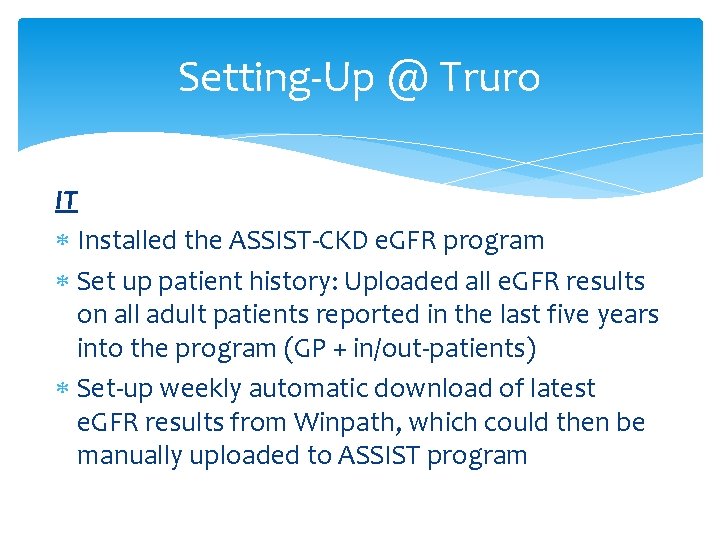 Setting-Up @ Truro

IT

* Installed the ASSIST-CKD eGFR program
* Set up patient history: Uploaded all eGFR results on all adult patients reported in the last five years into the program (GP + in/out-patients)
* Set-up weekly automatic download of latest eGFR results from Winpath, which could then be manually uploaded to ASSIST program